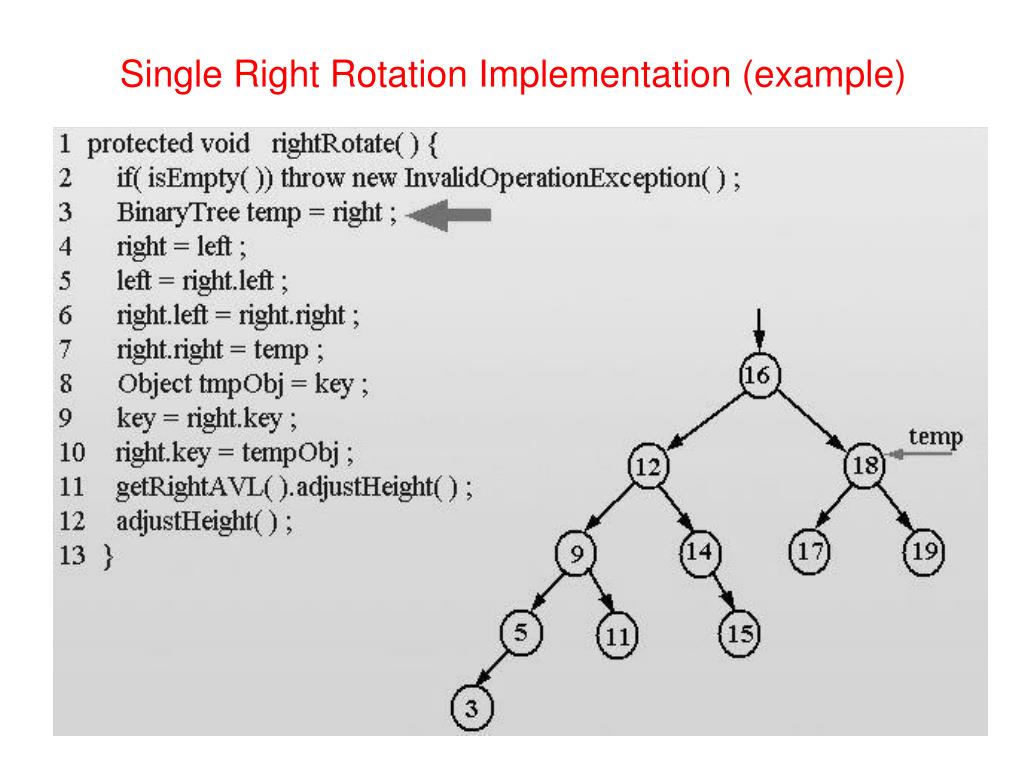 Single Right Rotation Implementation (example)

1 protected void rightRotate( ) {
2 if( isEmpty( )) throw new InvalidOperationException( ) ;
3 BinaryTree temp = right ;
4 right = left ;
5 left = right.left ;
6 right.left = right.right ;
7 right.right = temp ;
8 Object tmpObj = key ;
9 key = right.key ;
10 right.key = tempObj ;
11 getRightAVL( ).adjustHeight( ) ;
12 adjustHeight( ) ;
13 }

16
12
18
temp
9
14
17
19
5
11
15
3